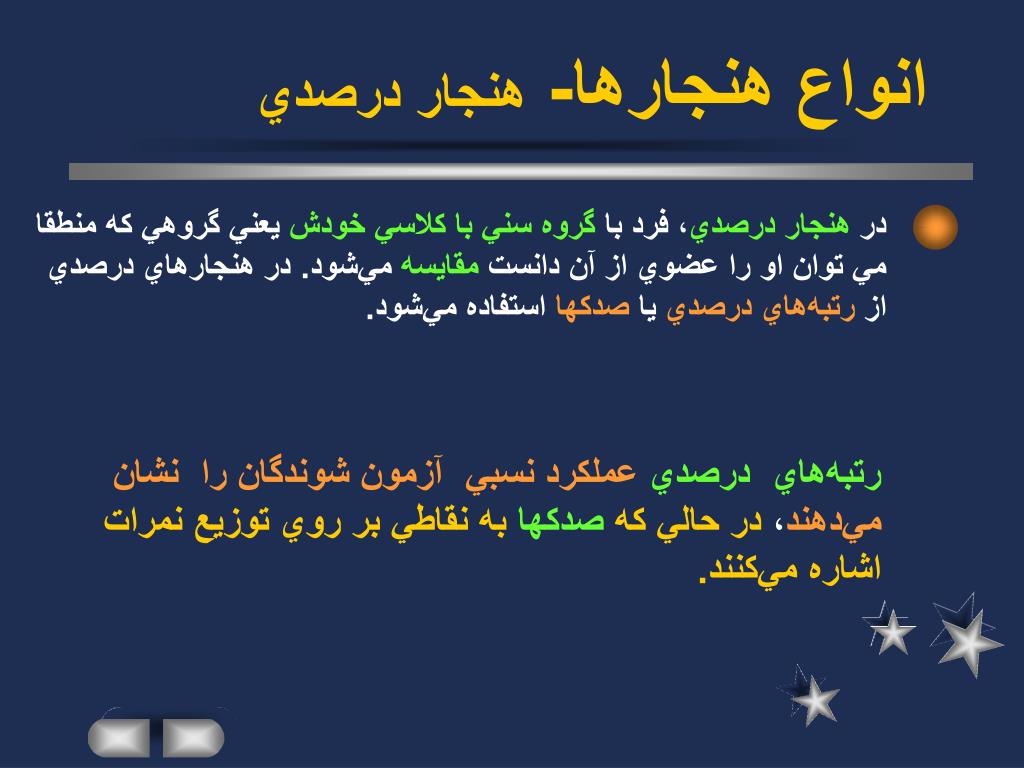 انواع هنجارها- هنجار درصدي

در هنجار درصدي، فرد با گروه سني با كلاسي خودش يعني گروهي كه منطقا مي توان او را عضوي از آن دانست مقايسه مي‌شود. در هنجارهاي درصدي از رتبه‌هاي درصدي يا صدكها استفاده مي‌شود.

رتبه‌هاي درصدي عملكرد نسبي آزمون شوندگان را نشان مي‌دهند، در حالي كه صدكها به نقاطي بر روي توزيع نمرات اشاره مي‌كنند.